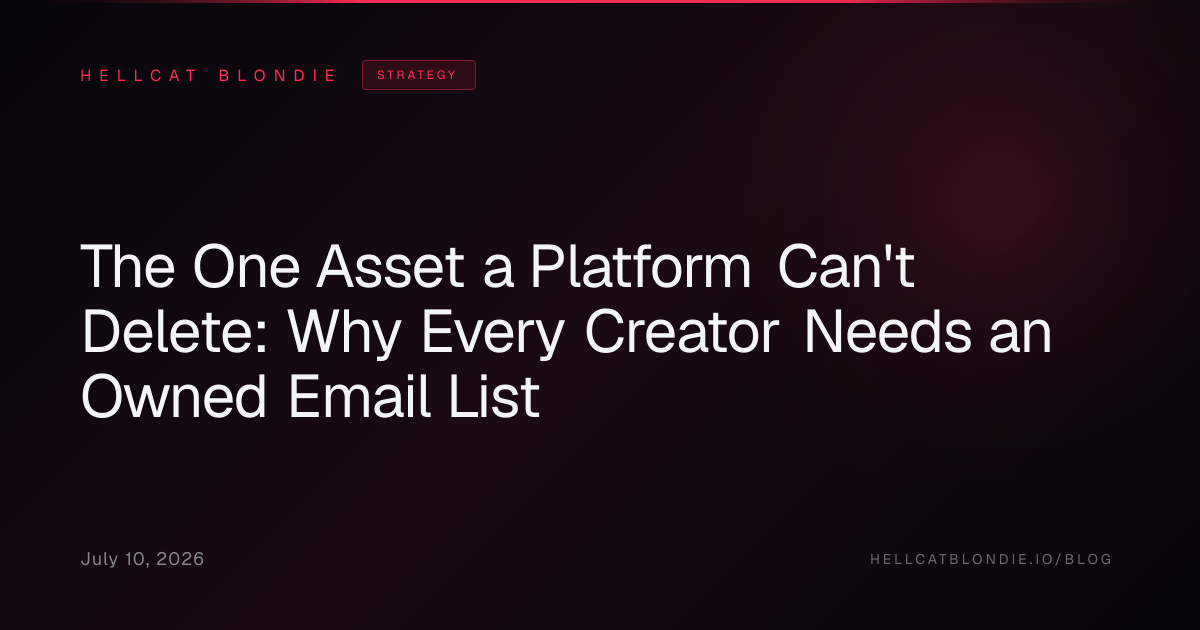 HELLCAT BLONDIE STRATEGY

The One Asset a Platform Can't Delete: Why Every Creator Needs an Owned Email List

July 10, 2026

HELLCATBLONDIE.IO/BLOG